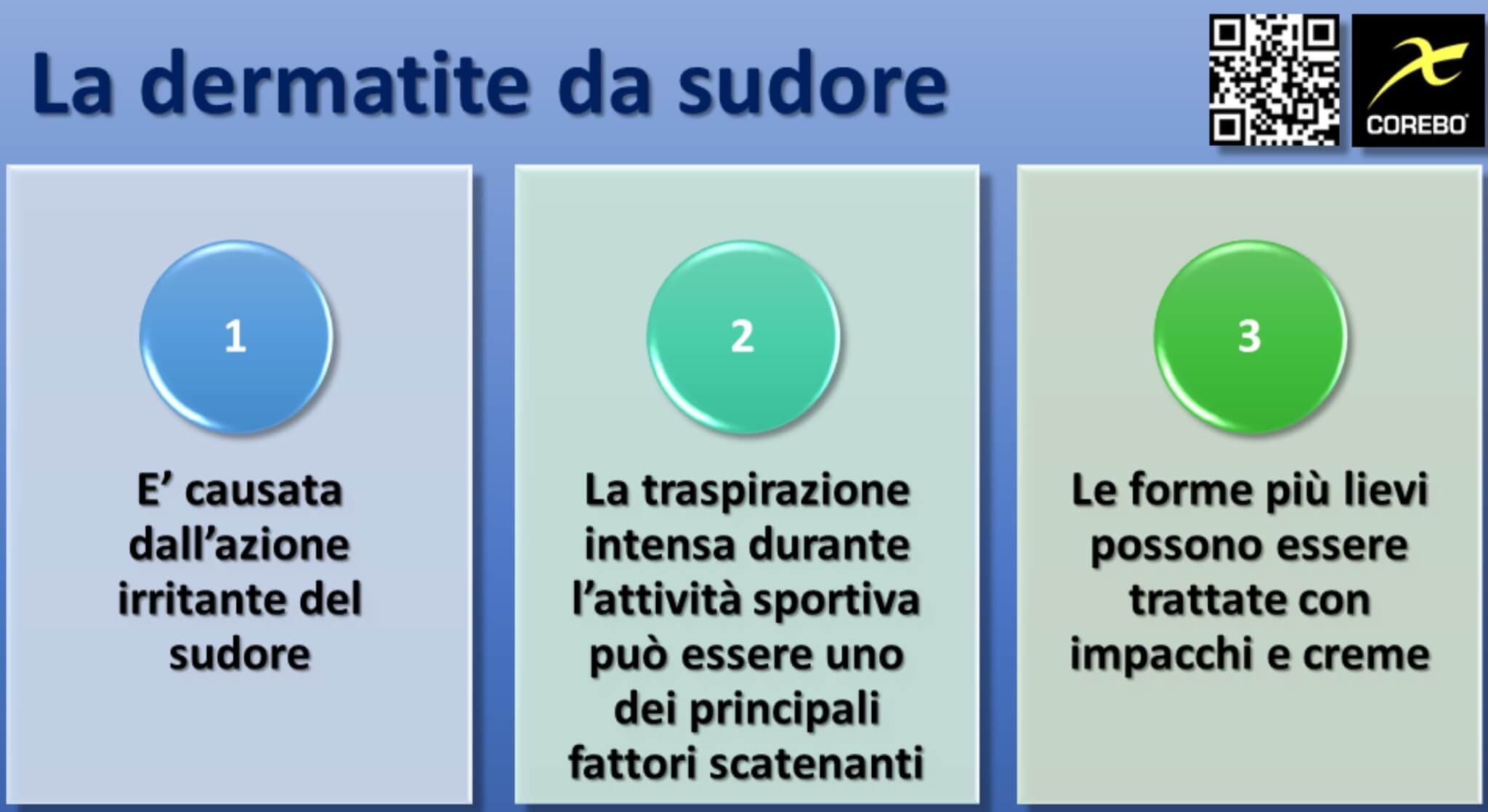 La dermatite da sudore

COREBO

1

E’ causata dall’azione irritante del sudore

2

La traspirazione intensa durante l’attività sportiva può essere uno dei principali fattori scatenanti

3

Le forme più lievi possono essere trattate con impacchi e creme